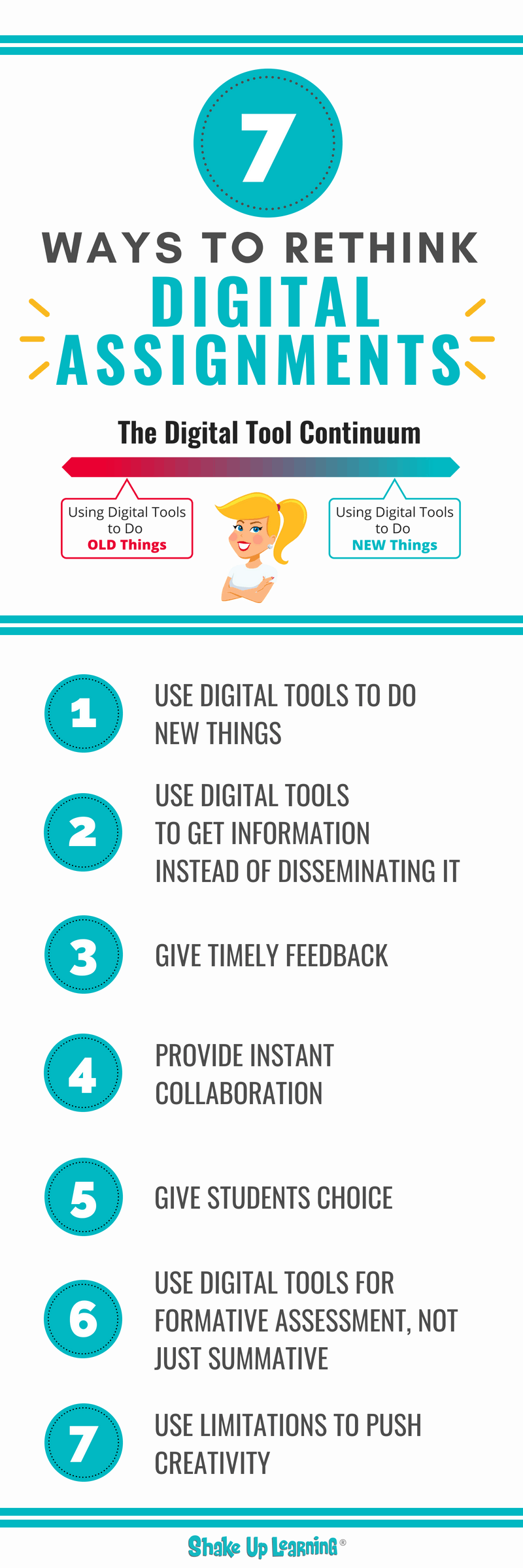 7

WAYS TO RETHINK DIGITAL ASSIGNMENTS

The Digital Tool Continuum

Using Digital Tools to Do OLD Things

Using Digital Tools to Do NEW Things

1 USE DIGITAL TOOLS TO DO NEW THINGS

2 USE DIGITAL TOOLS TO GET INFORMATION INSTEAD OF DISSEMINATING IT

3 GIVE TIMELY FEEDBACK

4 PROVIDE INSTANT COLLABORATION

5 GIVE STUDENTS CHOICE

6 USE DIGITAL TOOLS FOR FORMATIVE ASSESSMENT, NOT JUST SUMMATIVE

7 USE LIMITATIONS TO PUSH CREATIVITY

Shake Up Learning®